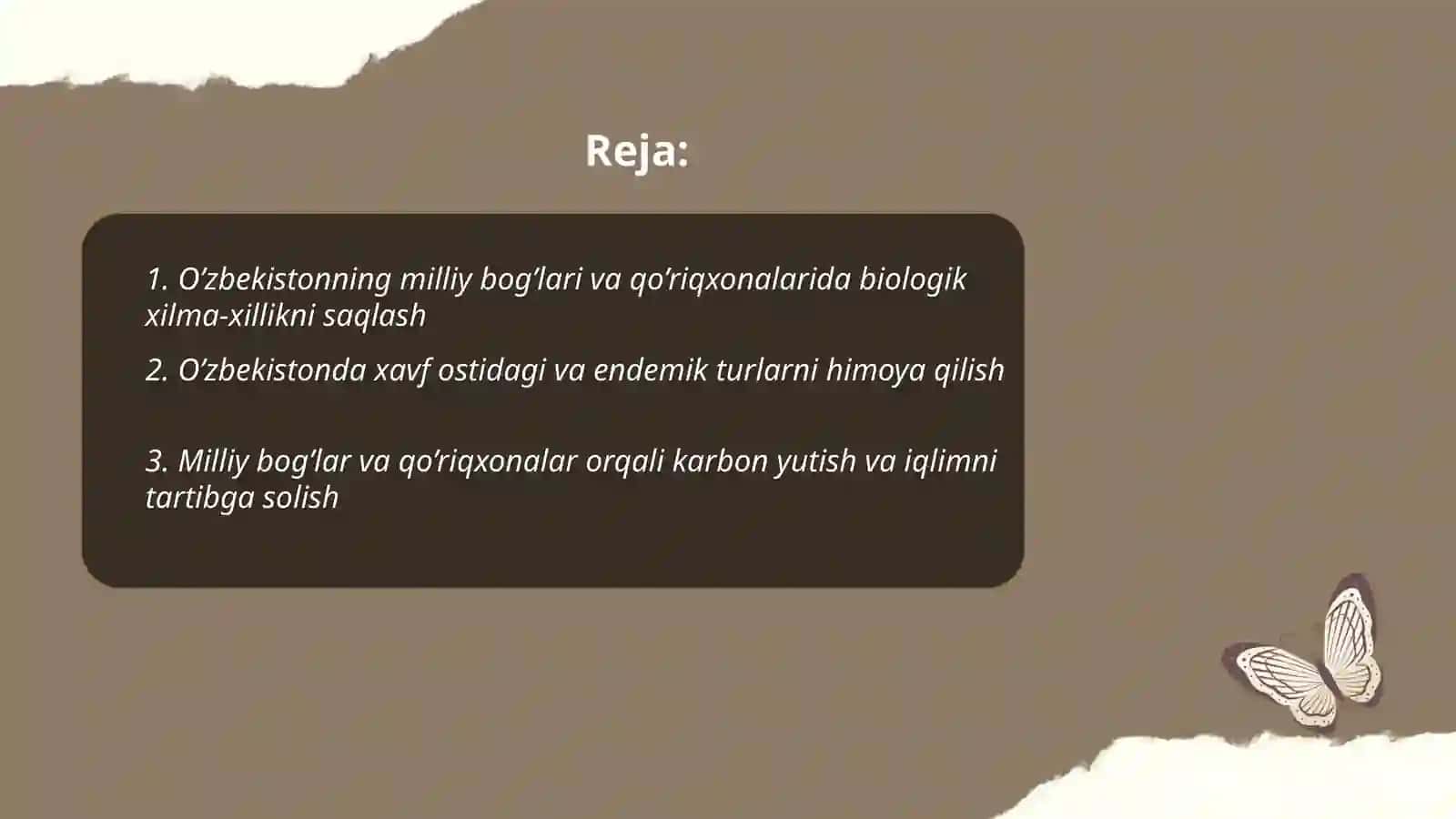 Reja:

1. O’zbekistonning milliy bog’lari va qo’riqxonalarida biologik xilma-xillikni saqlash

2. O’zbekistonda xavf ostidagi va endemik turlarni himoya qilish

3. Milliy bog’lar va qo’riqxonalar orqali karbon yutish va iqlimni tartibga solish